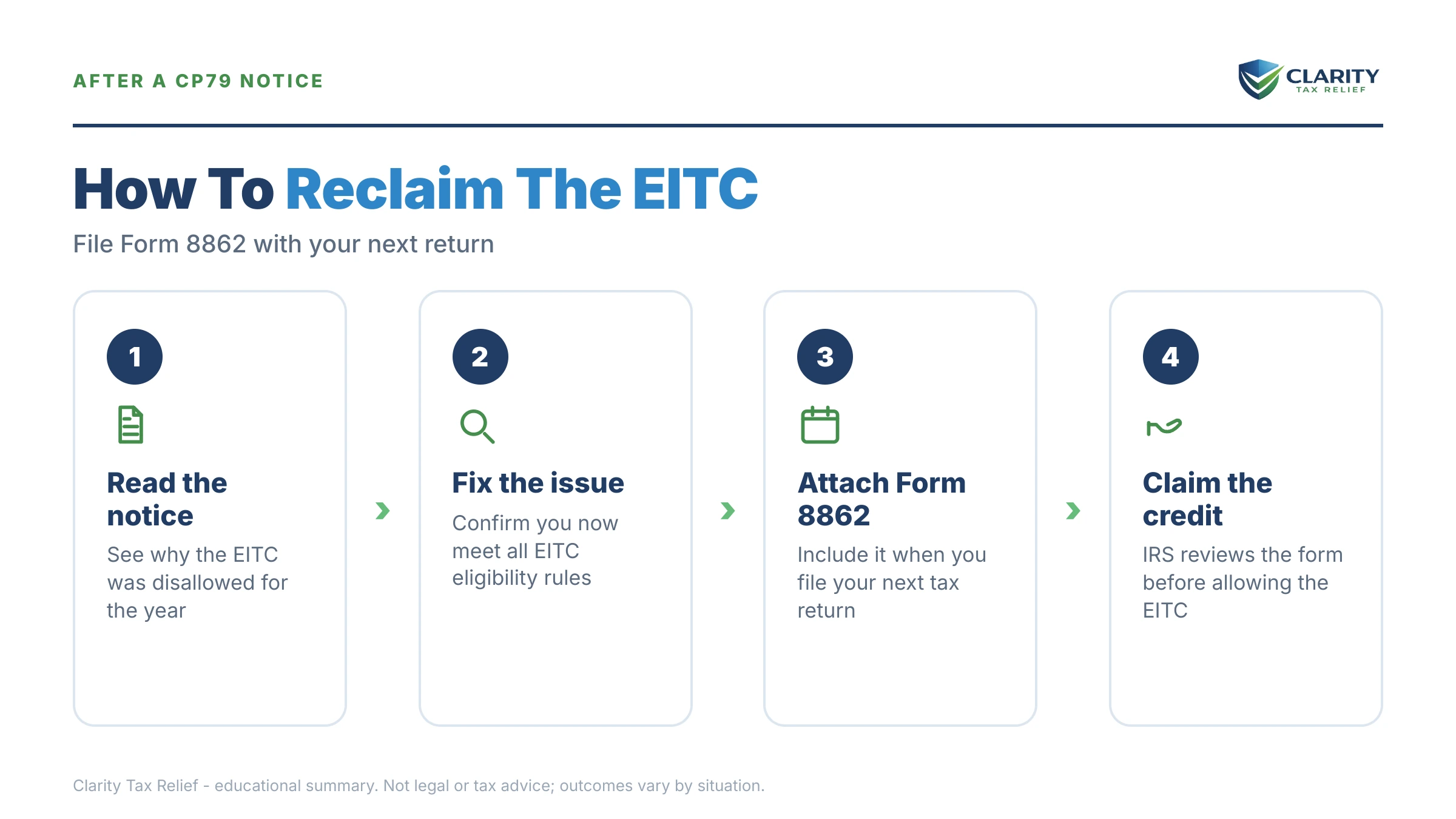 AFTER A CP79 NOTICE

CLARITY
TAX RELIEF

How To Reclaim The EITC

File Form 8862 with your next return

1

Read the notice

See why the EITC was disallowed for the year

2

Fix the issue

Confirm you now meet all EITC eligibility rules

3

Attach Form 8862

Include it when you file your next tax return

4

Claim the credit

IRS reviews the form before allowing the EITC

Clarity Tax Relief - educational summary. Not legal or tax advice; outcomes vary by situation.